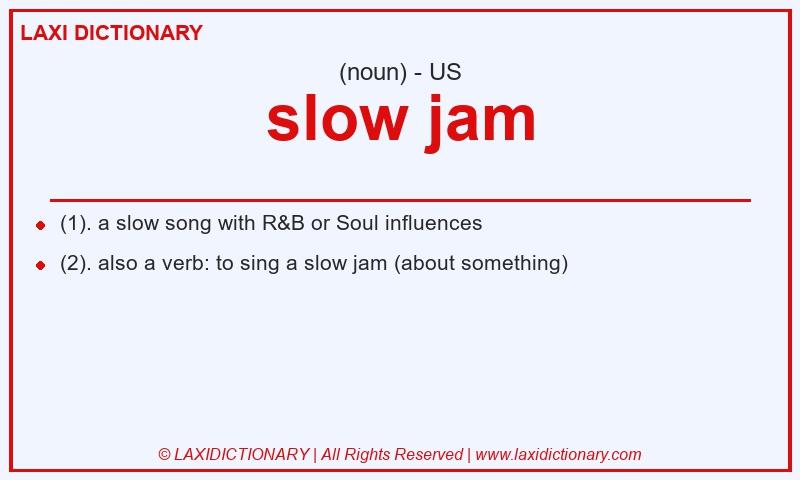 LAXI DICTIONARY

(noun) - US

slow jam

- (1). a slow song with R&B or Soul influences
- (2). also a verb: to sing a slow jam (about something)

© LAXIDICTIONARY | All Rights Reserved | www.laxidictionary.com